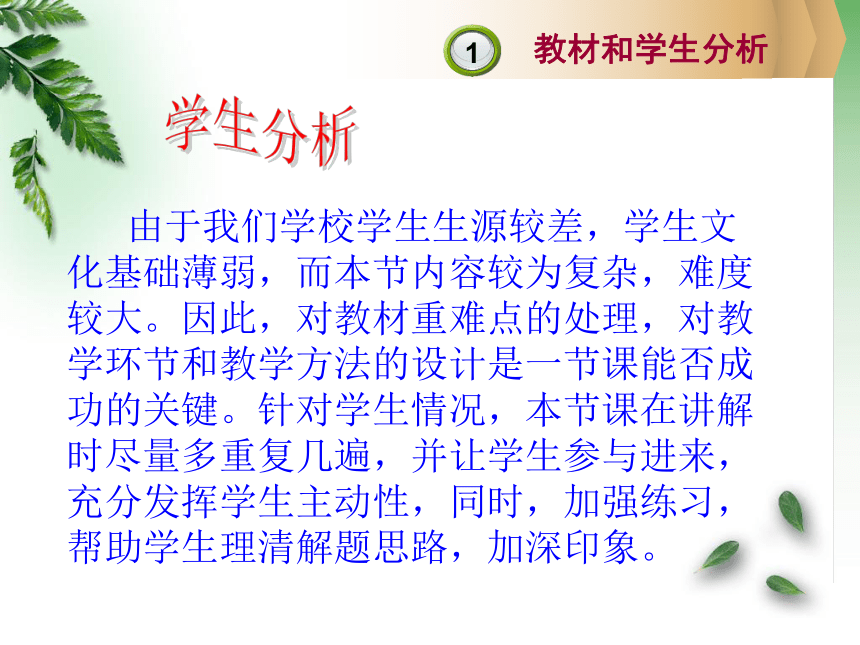 1 教材和学生分析

学生分析

由于我们学校学生生源较差，学生文化基础薄弱，而本节内容较为复杂，难度较大。因此，对教材重难点的处理，对教学环节和教学方法的设计是一节课能否成功的关键。针对学生情况，本节课在讲解时尽量多重复几遍，并让学生参与进来，充分发挥学生主动性，同时，加强练习，帮助学生理清解题思路，加深印象。